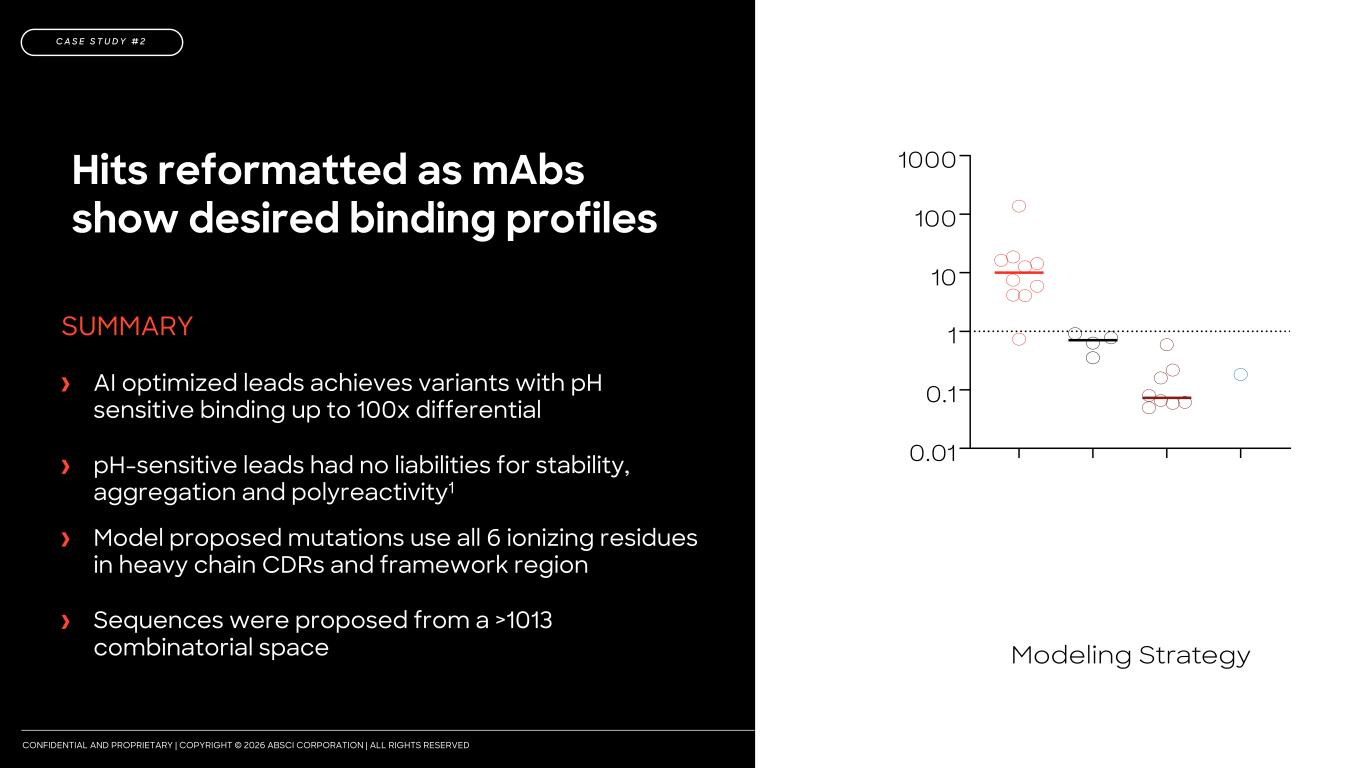 CASE STUDY #2

Hits reformatted as mAbs show desired binding profiles

SUMMARY

› AI optimized leads achieves variants with pH sensitive binding up to 100x differential

› pH-sensitive leads had no liabilities for stability, aggregation and polyreactivity$^1$

› Model proposed mutations use all 6 ionizing residues in heavy chain CDRs and framework region

› Sequences were proposed from a >1013 combinatorial space

1000
100
10
1
0.1
0.01

Modeling Strategy

CONFIDENTIAL AND PROPRIETARY | COPYRIGHT © 2026 ABSCI CORPORATION | ALL RIGHTS RESERVED